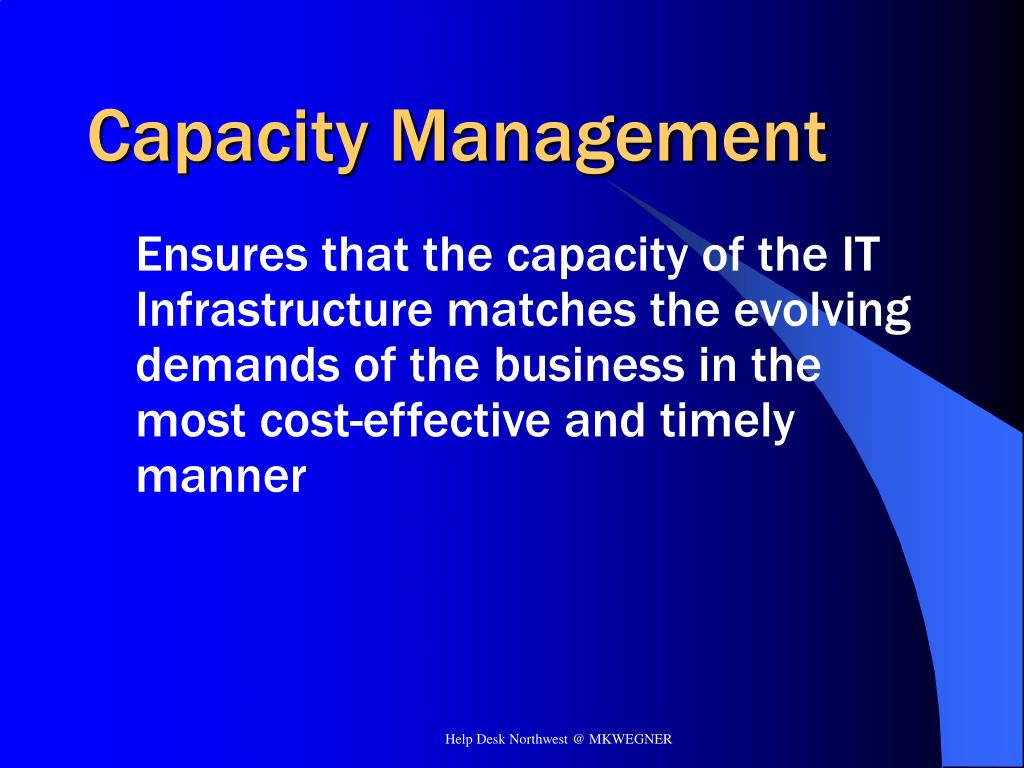 Capacity Management

Ensures that the capacity of the IT Infrastructure matches the evolving demands of the business in the most cost-effective and timely manner

Help Desk Northwest @ MKWEGNER